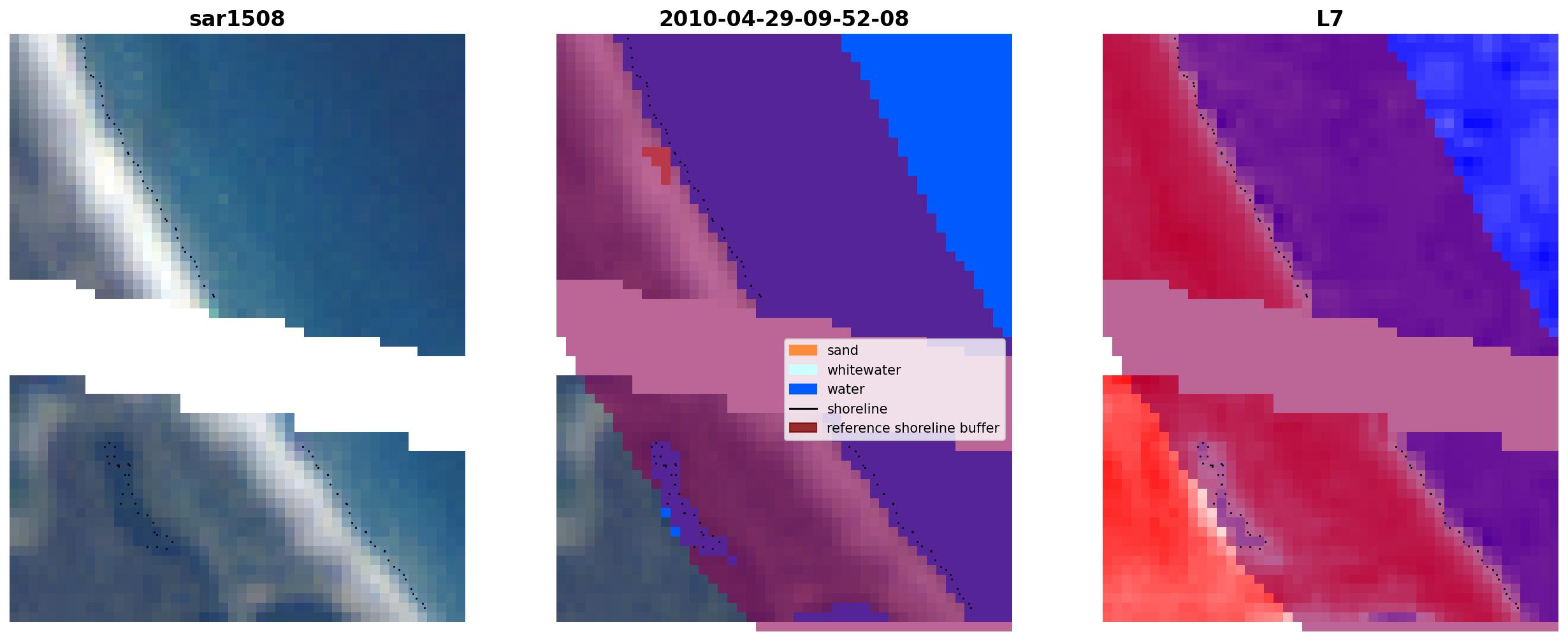 sar1508

2010-04-29-09-52-08

sand
whitewater
water
shoreline
reference shoreline buffer

L7